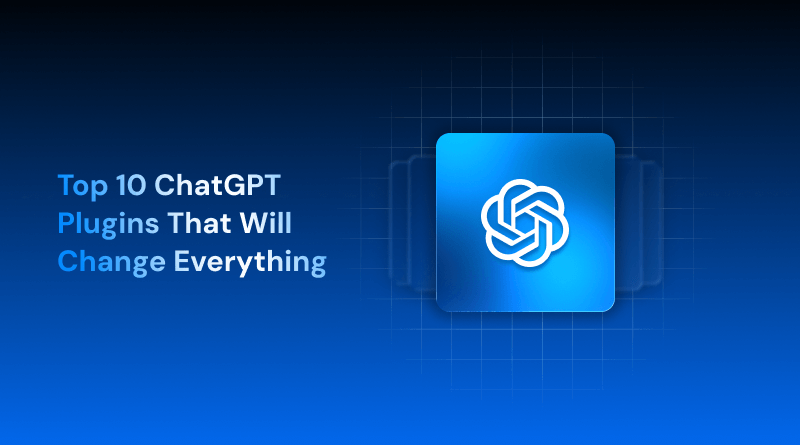 Top 10 ChatGPT Plugins That Will Change Everything